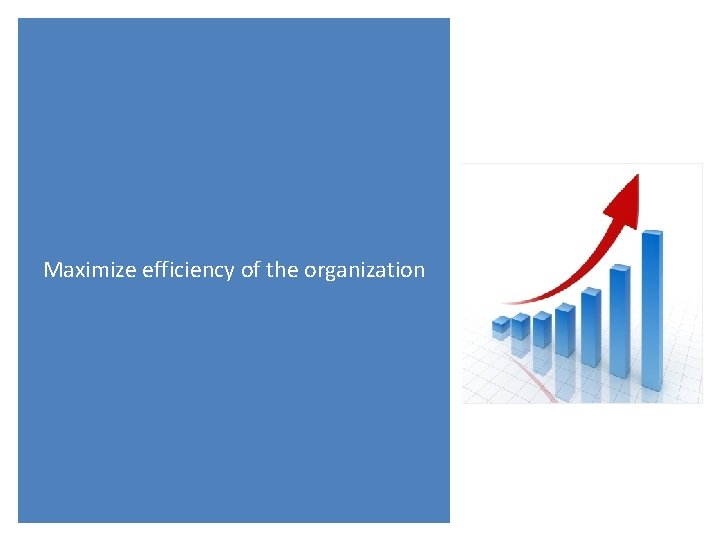 Maximize efficiency of the organization